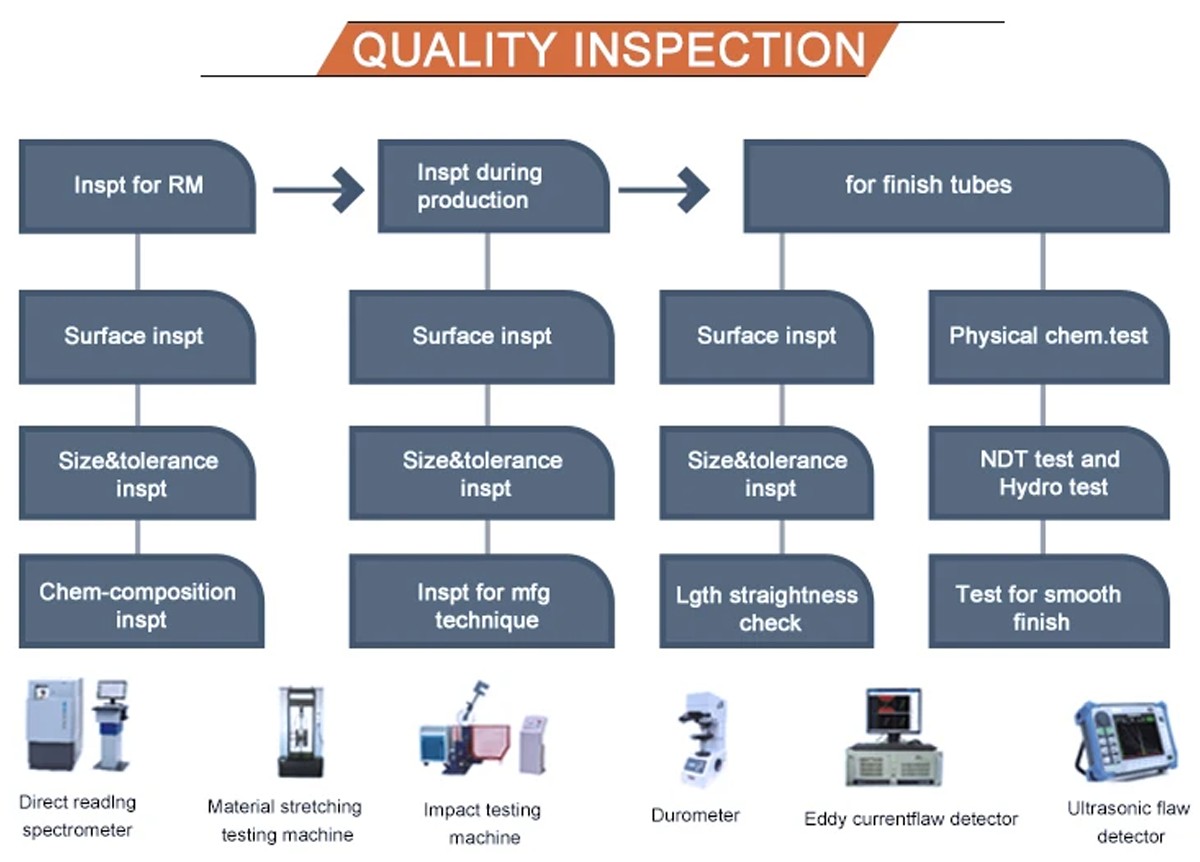 QUALITY INSPECTION

Inspt for RM

Surface inspt

Size&tolerance inspt

Chem-composition inspt

Inspt during production

Surface inspt

Size&tolerance inspt

Inspt for mfg technique

for finish tubes

Surface inspt

Size&tolerance inspt

Lgth straightness check

Physical chem.test

NDT test and Hydro test

Test for smooth finish

Direct reading spectrometer

Material stretching testing machine

Impact testing machine

Durometer

Eddy currentflaw detector

Ultrasonic flaw detector